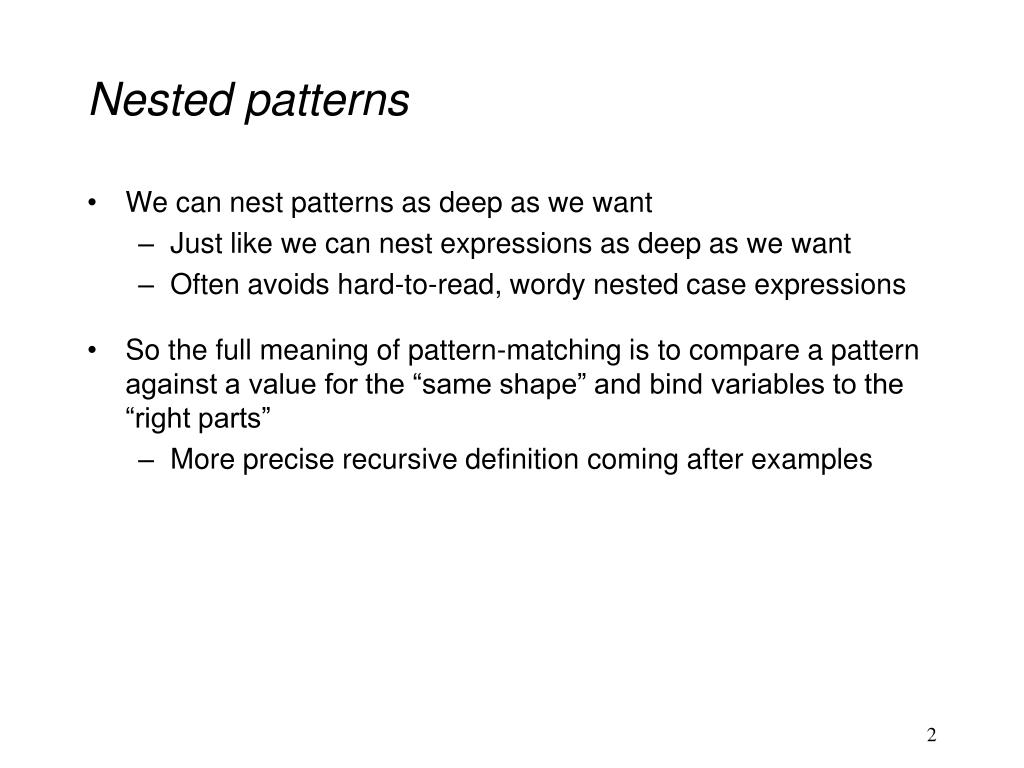 Nested patterns

• We can nest patterns as deep as we want
  – Just like we can nest expressions as deep as we want
  – Often avoids hard-to-read, wordy nested case expressions

• So the full meaning of pattern-matching is to compare a pattern against a value for the “same shape” and bind variables to the “right parts”
  – More precise recursive definition coming after examples

2